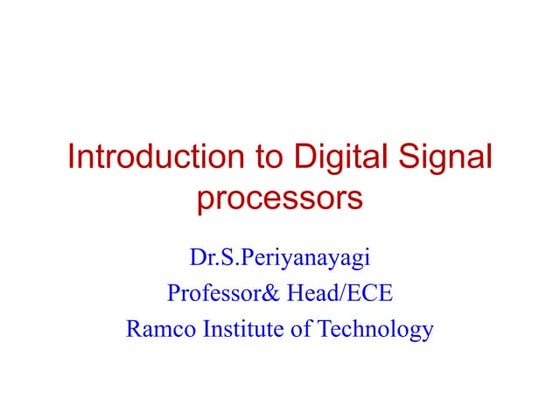 Introduction to Digital Signal processors

Dr.S.Periyanayagi
Professor& Head/ECE
Ramco Institute of Technology